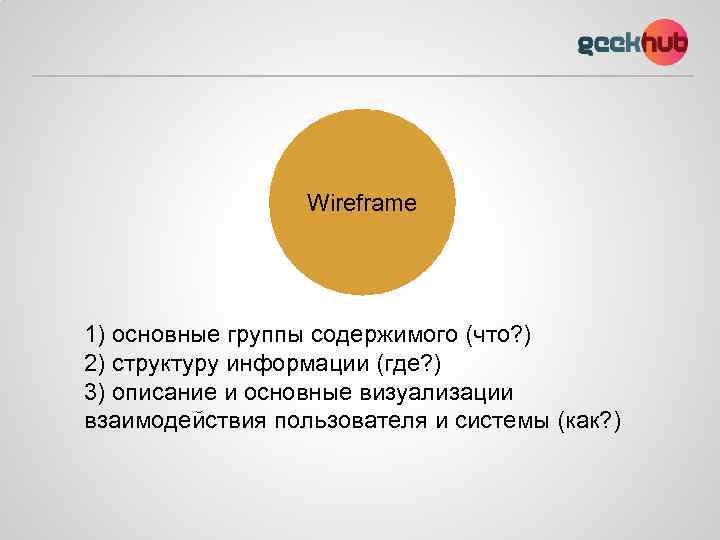 geekhub

Wireframe

1) основные группы содержимого (что?)
2) структуру информации (где?)
3) описание и основные визуализации взаимодействия пользователя и системы (как?)